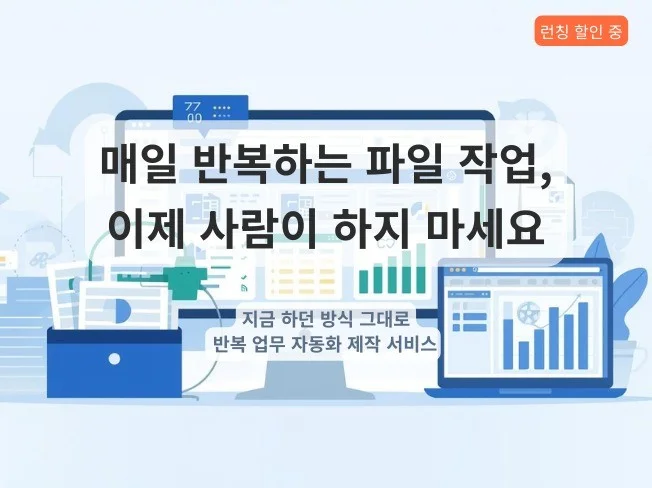 런칭 할인 중

77
00

매일 반복하는 파일 작업,
이제 사람이 하지 마세요

지금 하던 방식 그대로
반복 업무 자동화 제작 서비스